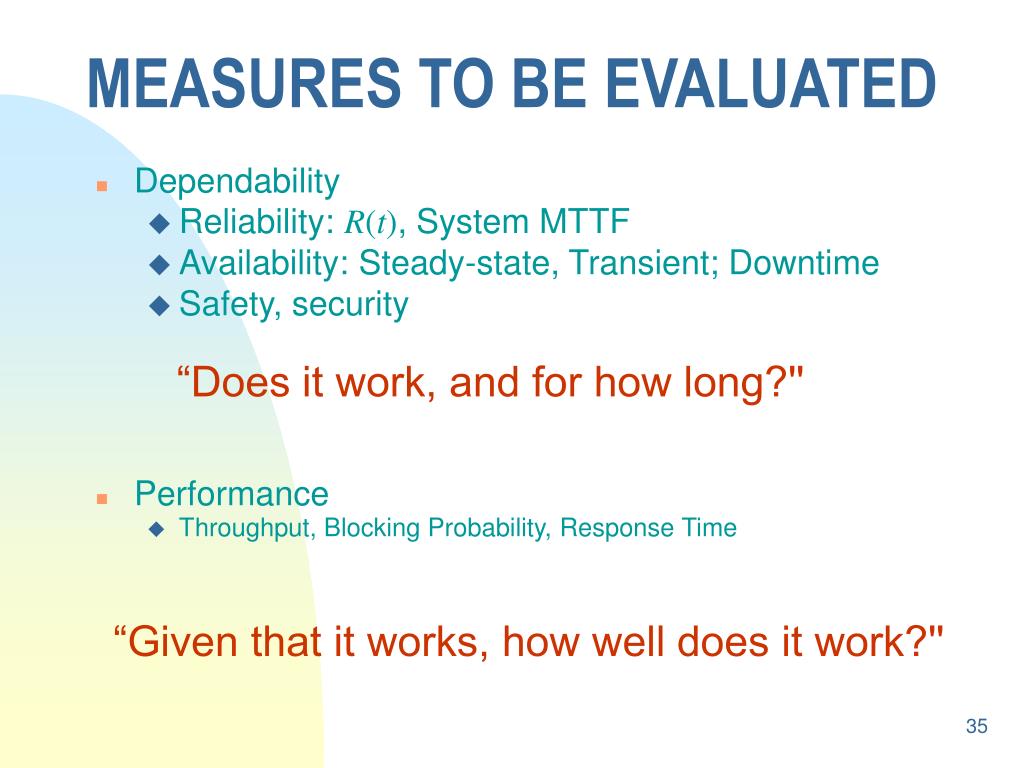 MEASURES TO BE EVALUATED

- Dependability
  - Reliability: $R(t)$, System MTTF
  - Availability: Steady-state, Transient; Downtime
  - Safety, security

“Does it work, and for how long?"

- Performance
  - Throughput, Blocking Probability, Response Time

“Given that it works, how well does it work?"

35